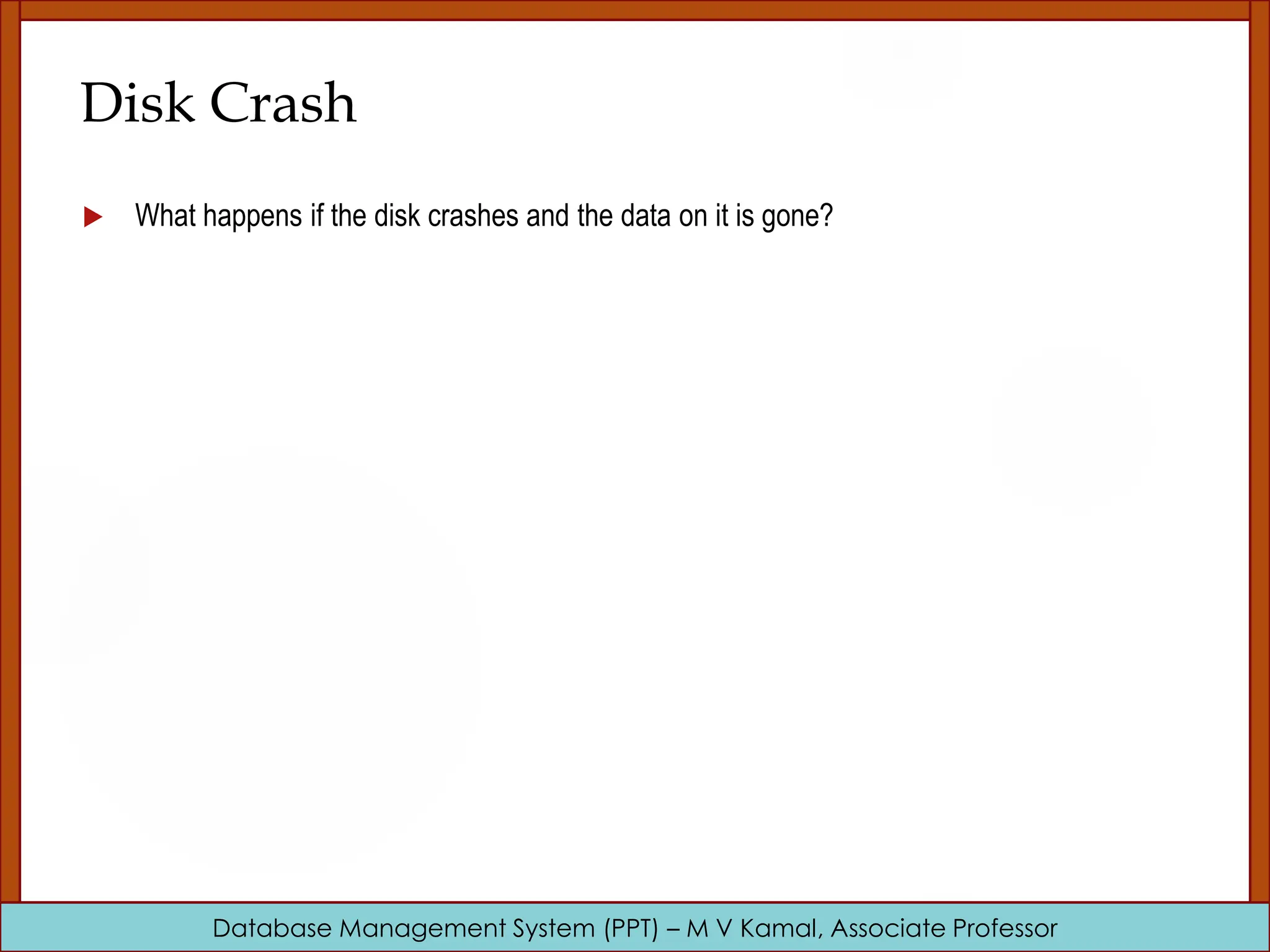 Disk Crash

What happens if the disk crashes and the data on it is gone?

Database Management System (PPT) – M V Kamal, Associate Professor